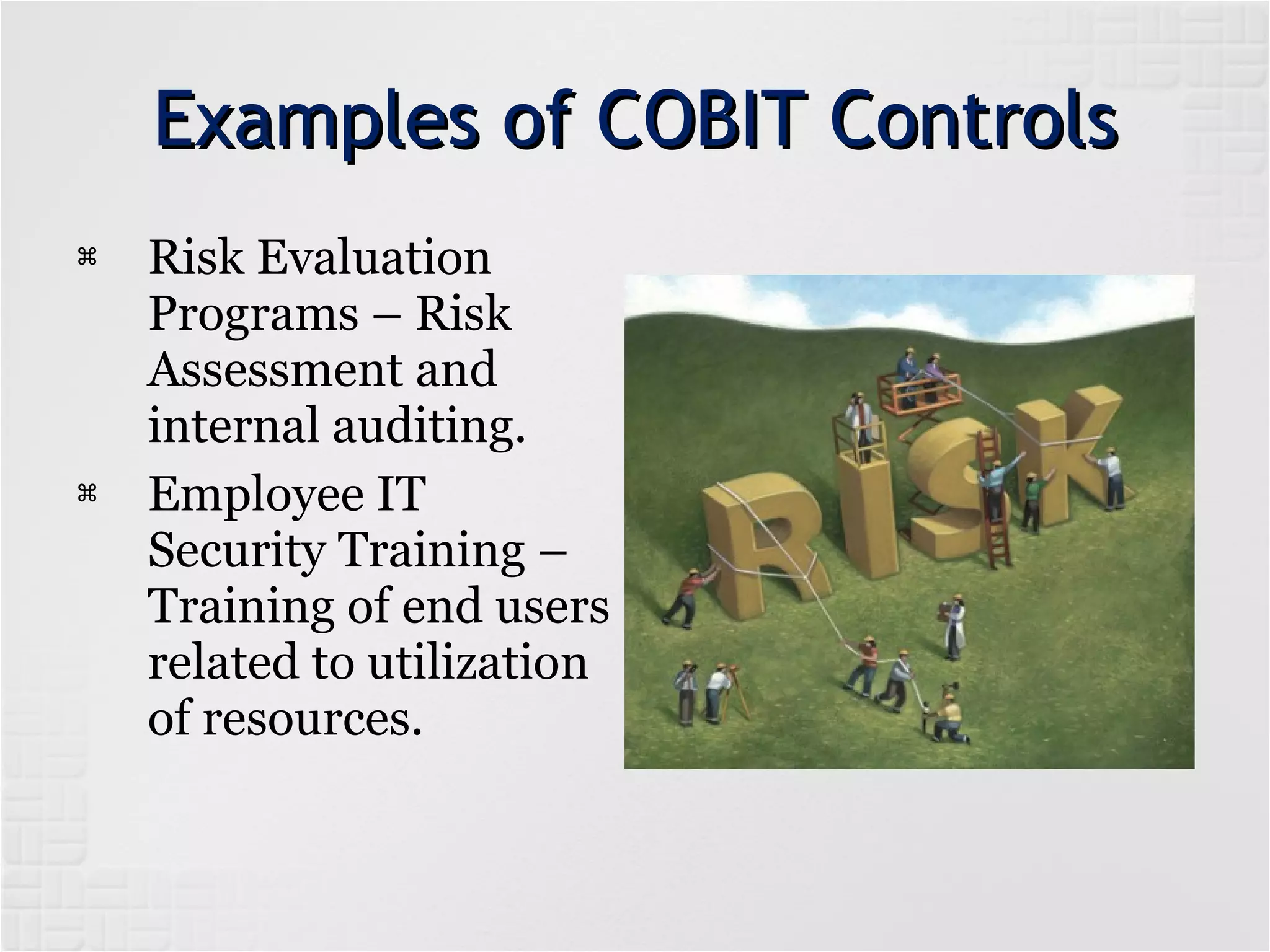 Examples of COBIT Controls

⌘ Risk Evaluation Programs – Risk Assessment and internal auditing.

⌘ Employee IT Security Training – Training of end users related to utilization of resources.

RISK